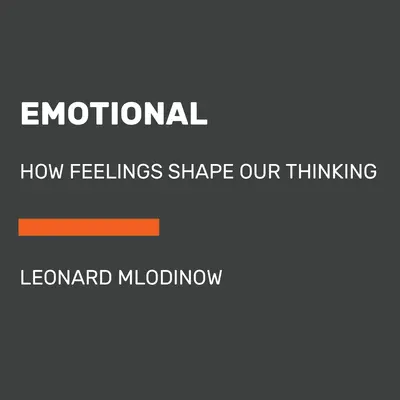 EMOTIONAL

HOW FEELINGS SHAPE OUR THINKING

LEONARD MLODINOW